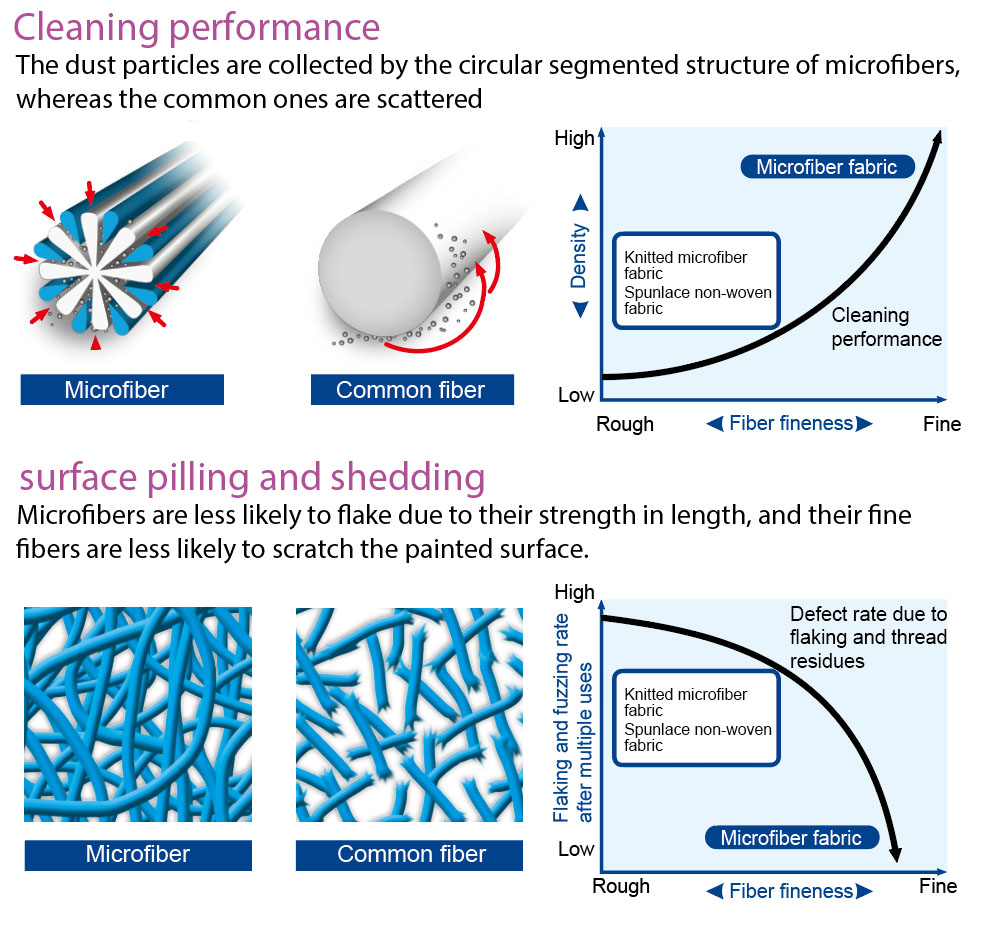 Cleaning performance
The dust particles are collected by the circular segmented structure of microfibers, whereas the common ones are scattered

Microfiber

Common fiber

High
Density
Low
Microfiber fabric
Knitted microfiber fabric
Spunlace non-woven fabric
Cleaning performance
Rough
Fiber fineness
Fine

surface pilling and shedding
Microfibers are less likely to flake due to their strength in length, and their fine fibers are less likely to scratch the painted surface.

Microfiber

Common fiber

High
Flaking and fuzzing rate after multiple uses
Low
Defect rate due to flaking and thread residues
Knitted microfiber fabric
Spunlace non-woven fabric
Microfiber fabric
Rough
Fiber fineness
Fine